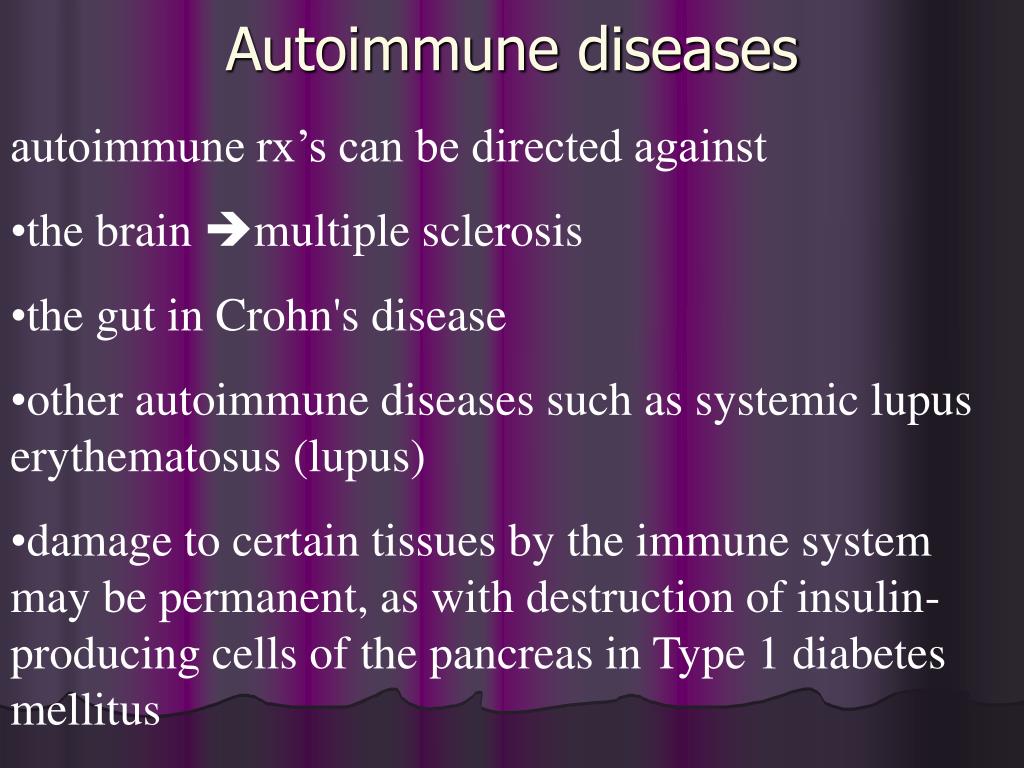 Autoimmune diseases

autoimmune rx’s can be directed against

•the brain ➔multiple sclerosis

•the gut in Crohn's disease

•other autoimmune diseases such as systemic lupus erythematosus (lupus)

•damage to certain tissues by the immune system may be permanent, as with destruction of insulin-producing cells of the pancreas in Type 1 diabetes mellitus